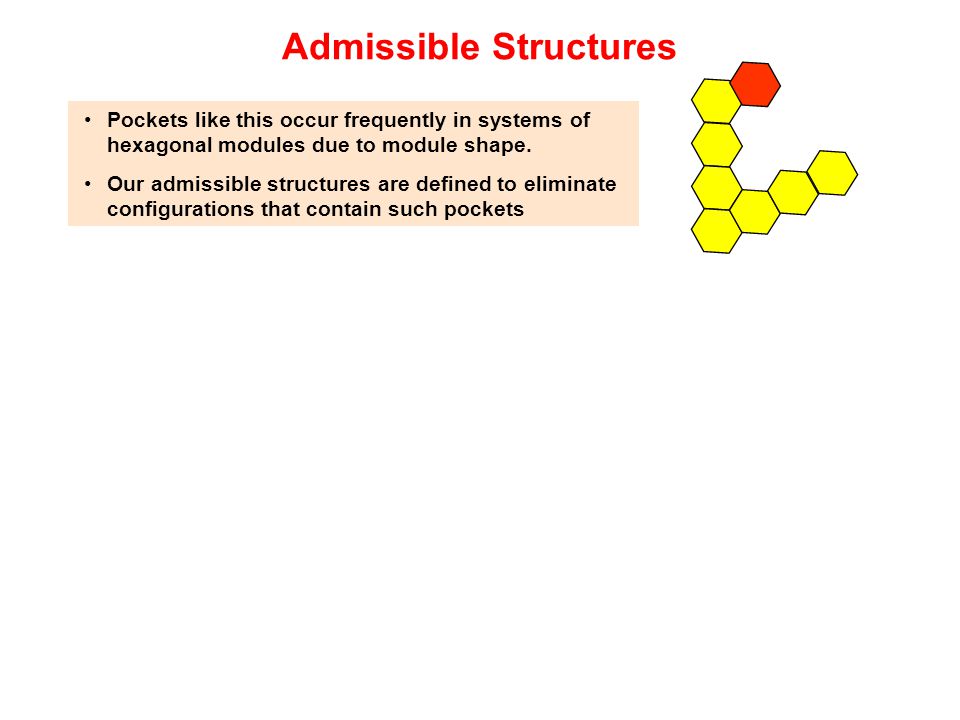 Admissible Structures

• Pockets like this occur frequently in systems of hexagonal modules due to module shape.

• Our admissible structures are defined to eliminate configurations that contain such pockets